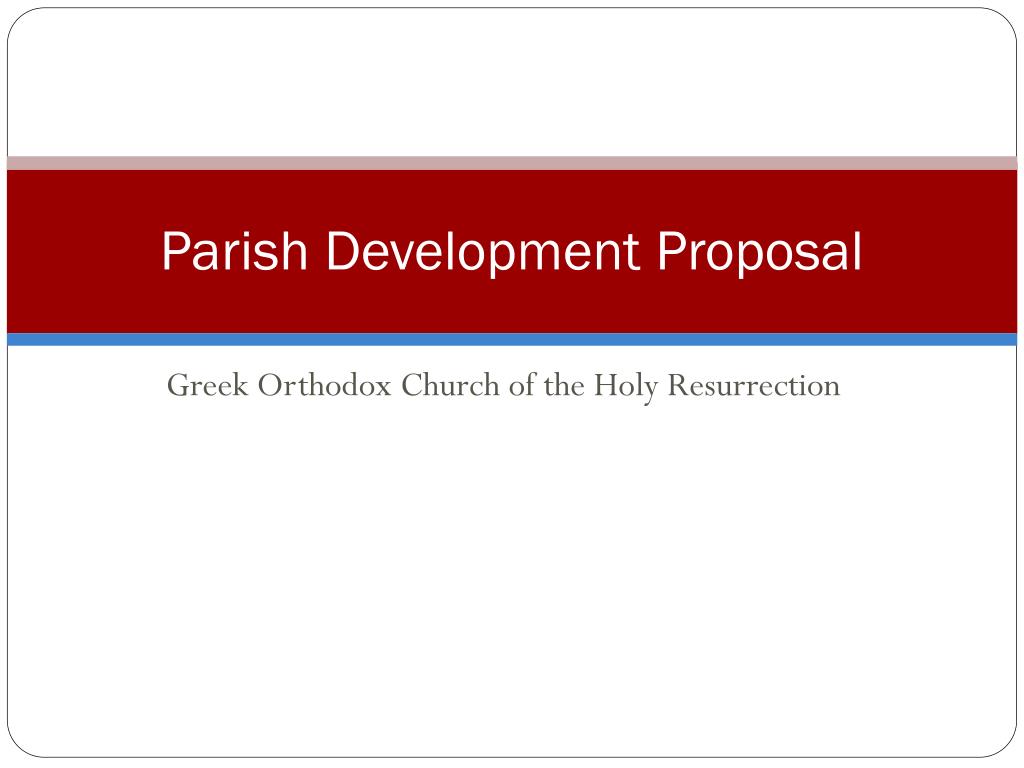 Parish Development Proposal

Greek Orthodox Church of the Holy Resurrection